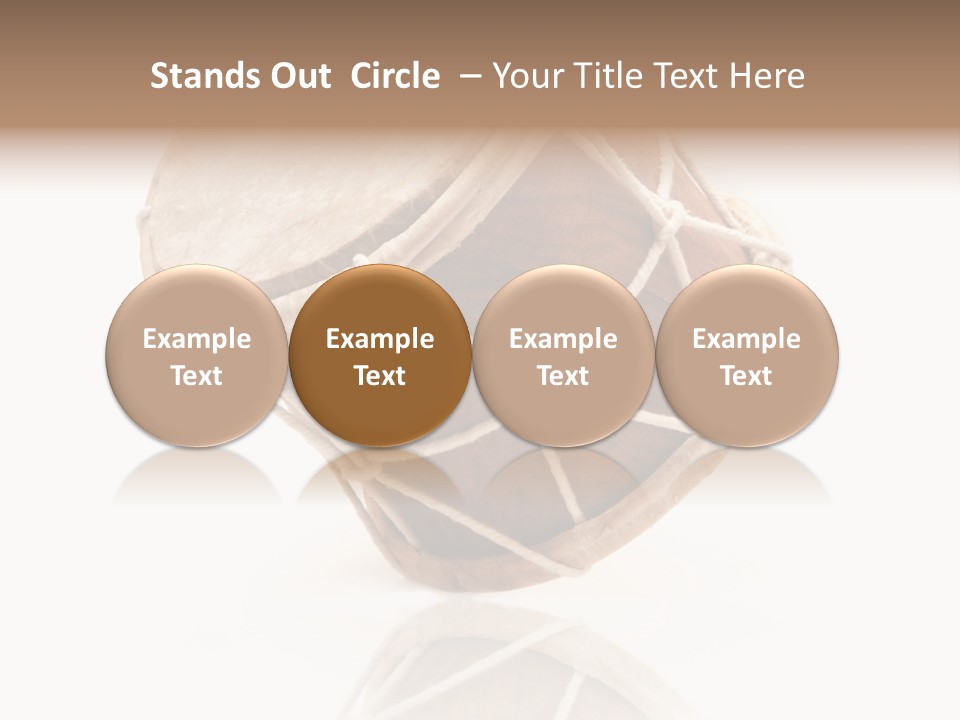 Stands Out Circle – Your Title Text Here

Example Text

Example Text

Example Text

Example Text